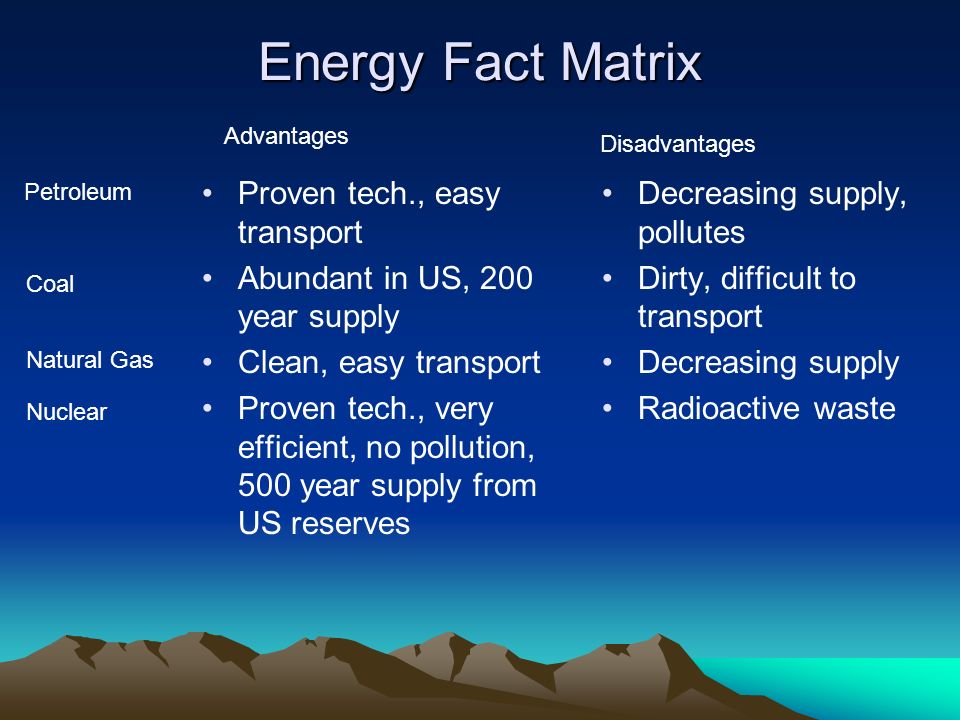 Energy Fact Matrix

| | Advantages | Disadvantages |
|---|---|---|
| Petroleum | • Proven tech., easy transport | • Decreasing supply, pollutes |
| Coal | • Abundant in US, 200 year supply | • Dirty, difficult to transport |
| Natural Gas | • Clean, easy transport | • Decreasing supply |
| Nuclear | • Proven tech., very efficient, no pollution, 500 year supply from US reserves | • Radioactive waste |